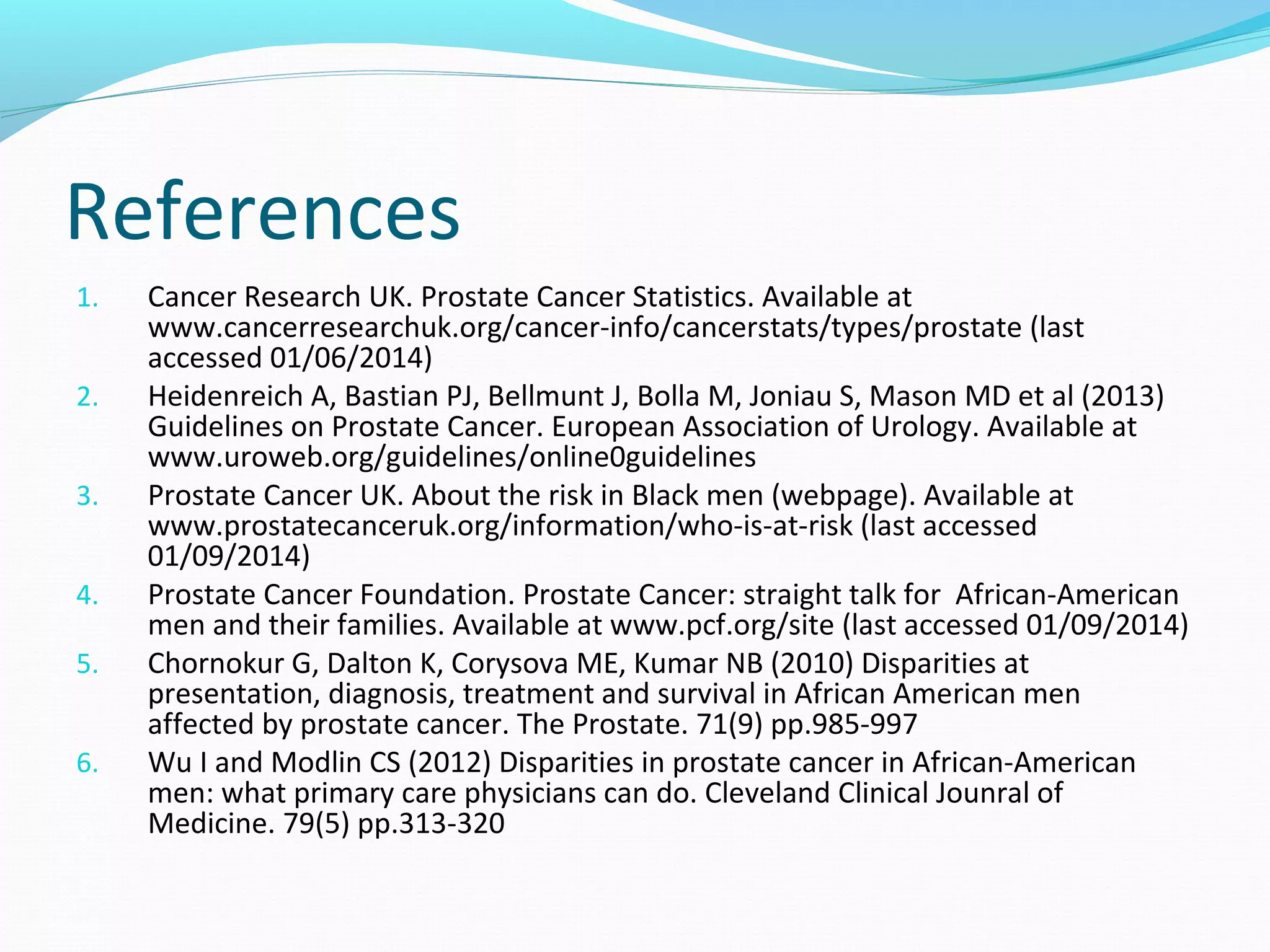 References

1. Cancer Research UK. Prostate Cancer Statistics. Available at www.cancerresearchuk.org/cancer-info/cancerstats/types/prostate (last accessed 01/06/2014)
2. Heidenreich A, Bastian PJ, Bellmunt J, Bolla M, Joniau S, Mason MD et al (2013) Guidelines on Prostate Cancer. European Association of Urology. Available at www.uroweb.org/guidelines/online0guidelines
3. Prostate Cancer UK. About the risk in Black men (webpage). Available at www.prostatecanceruk.org/information/who-is-at-risk (last accessed 01/09/2014)
4. Prostate Cancer Foundation. Prostate Cancer: straight talk for African-American men and their families. Available at www.pcf.org/site (last accessed 01/09/2014)
5. Chornokur G, Dalton K, Corysova ME, Kumar NB (2010) Disparities at presentation, diagnosis, treatment and survival in African American men affected by prostate cancer. The Prostate. 71(9) pp.985-997
6. Wu I and Modlin CS (2012) Disparities in prostate cancer in African-American men: what primary care physicians can do. Cleveland Clinical Jounral of Medicine. 79(5) pp.313-320